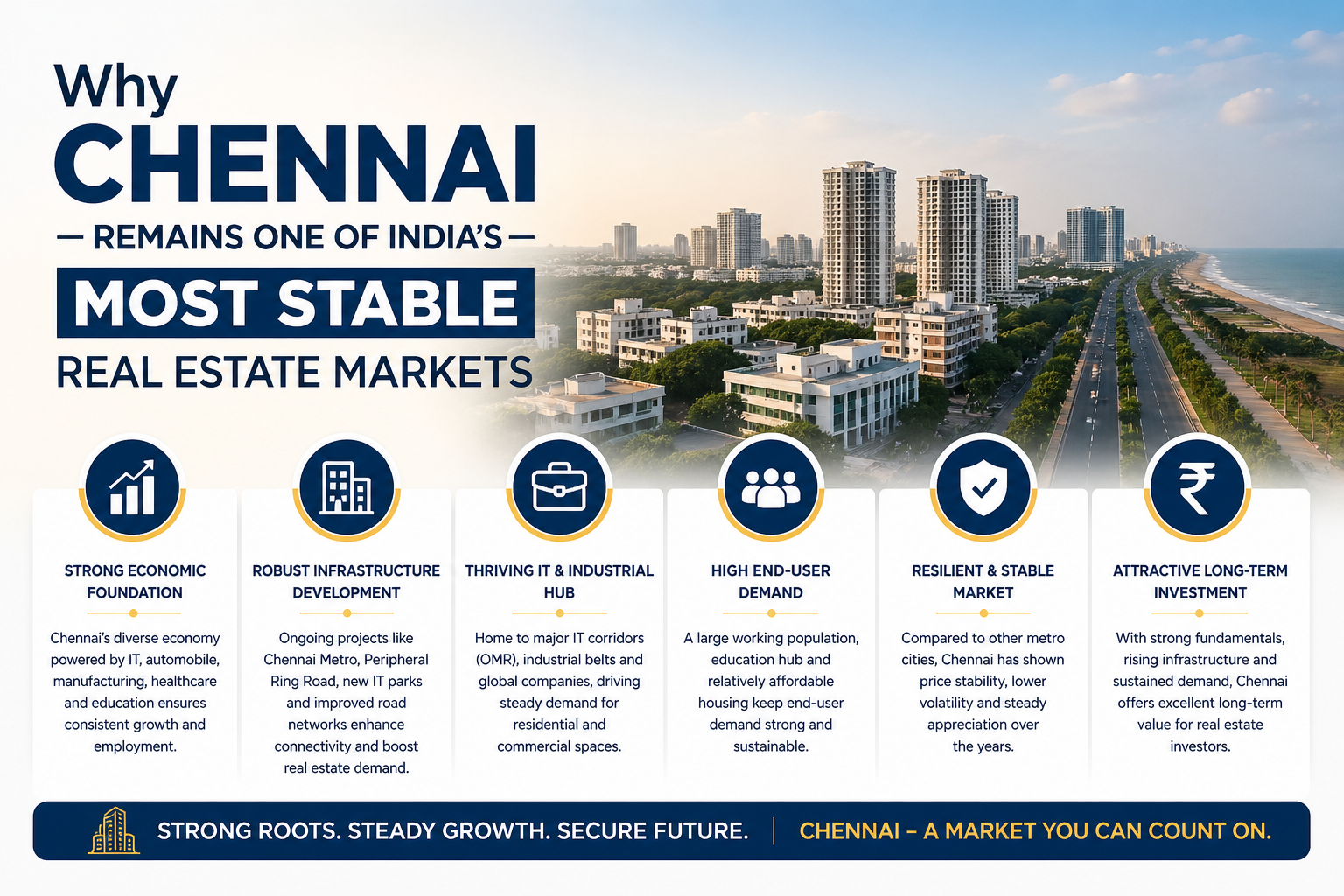 Why
CHENNAI
— REMAINS ONE OF INDIA'S —
MOST STABLE
REAL ESTATE MARKETS

STRONG ECONOMIC FOUNDATION

Chennai's diverse economy powered by IT, automobile, manufacturing, healthcare and education ensures consistent growth and employment.

ROBUST INFRASTRUCTURE DEVELOPMENT

Ongoing projects like Chennai Metro, Peripheral Ring Road, new IT parks and improved road networks enhance connectivity and boost real estate demand.

THRIVING IT & INDUSTRIAL HUB

Home to major IT corridors (OMR), industrial belts and global companies, driving steady demand for residential and commercial spaces.

HIGH END-USER DEMAND

A large working population, education hub and relatively affordable housing keep end-user demand strong and sustainable.

RESILIENT & STABLE MARKET

Compared to other metro cities, Chennai has shown price stability, lower volatility and steady appreciation over the years.

ATTRACTIVE LONG-TERM INVESTMENT

With strong fundamentals, rising infrastructure and sustained demand, Chennai offers excellent long-term value for real estate investors.

STRONG ROOTS. STEADY GROWTH. SECURE FUTURE. | CHENNAI – A MARKET YOU CAN COUNT ON.